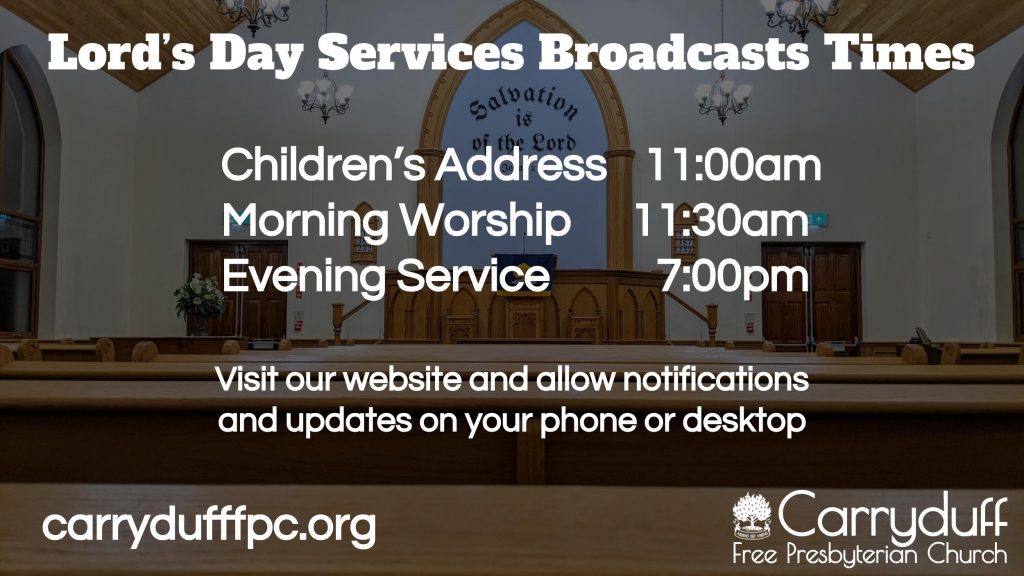 Lord's Day Services Broadcasts Times

Salvation is of the Lord

Children's Address 11:00am
Morning Worship 11:30am
Evening Service 7:00pm

Visit our website and allow notifications and updates on your phone or desktop

carrydufffpc.org

Carryduff
Free Presbyterian Church